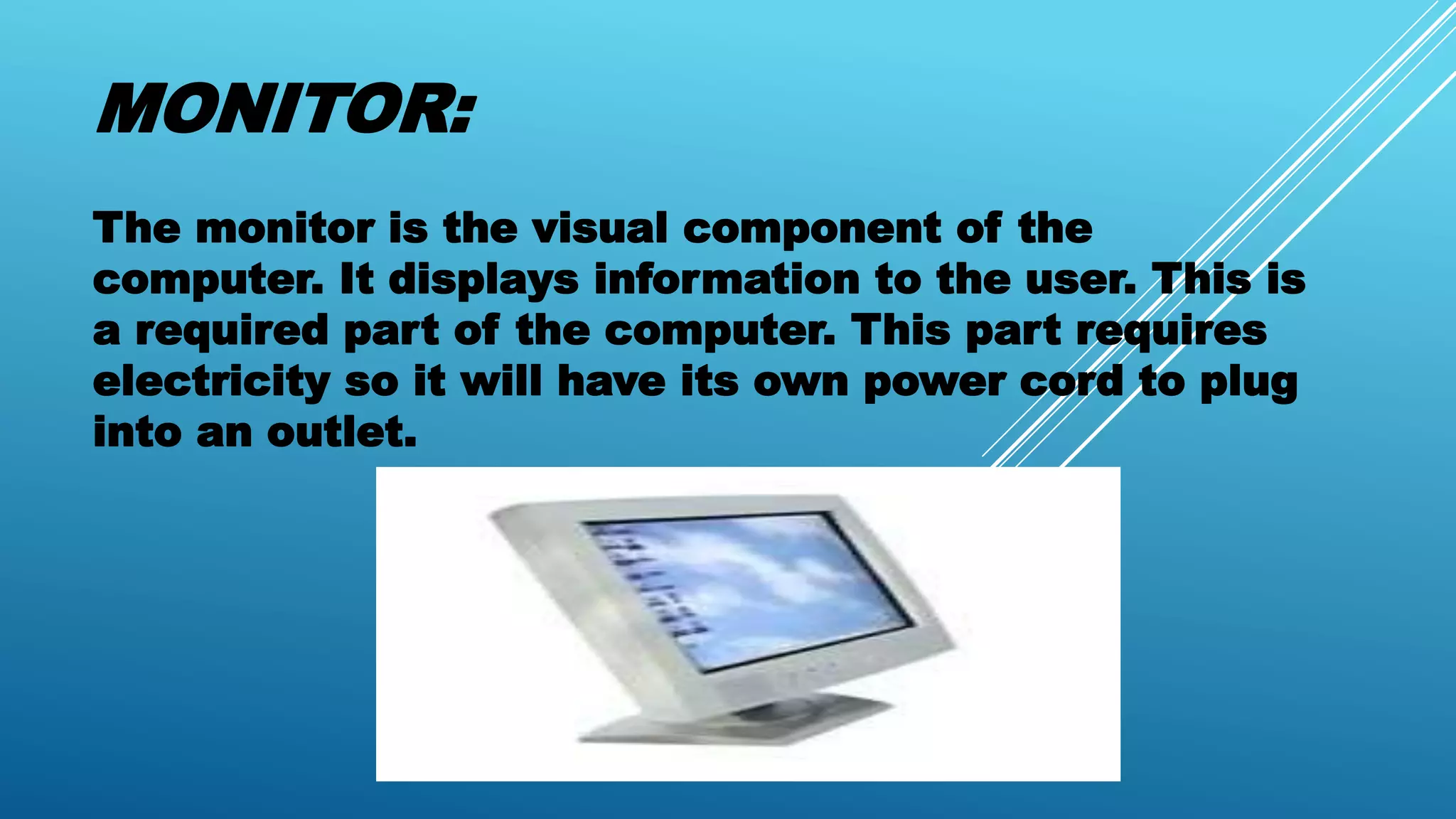 MONITOR:

The monitor is the visual component of the computer. It displays information to the user. This is a required part of the computer. This part requires electricity so it will have its own power cord to plug into an outlet.